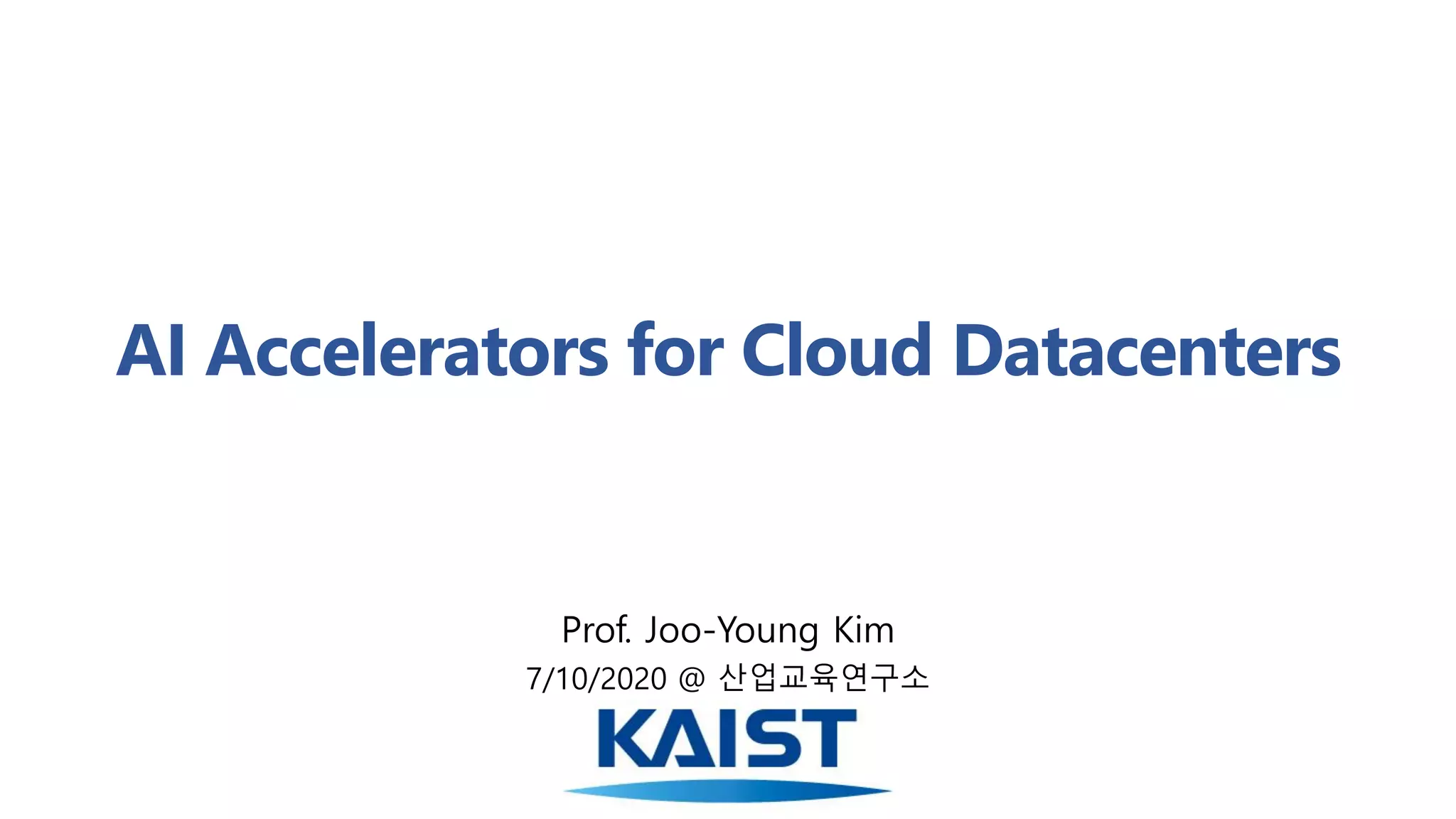 AI Accelerators for Cloud Datacenters

Prof. Joo-Young Kim
7/10/2020 @ 산업교육연구소

KAIST